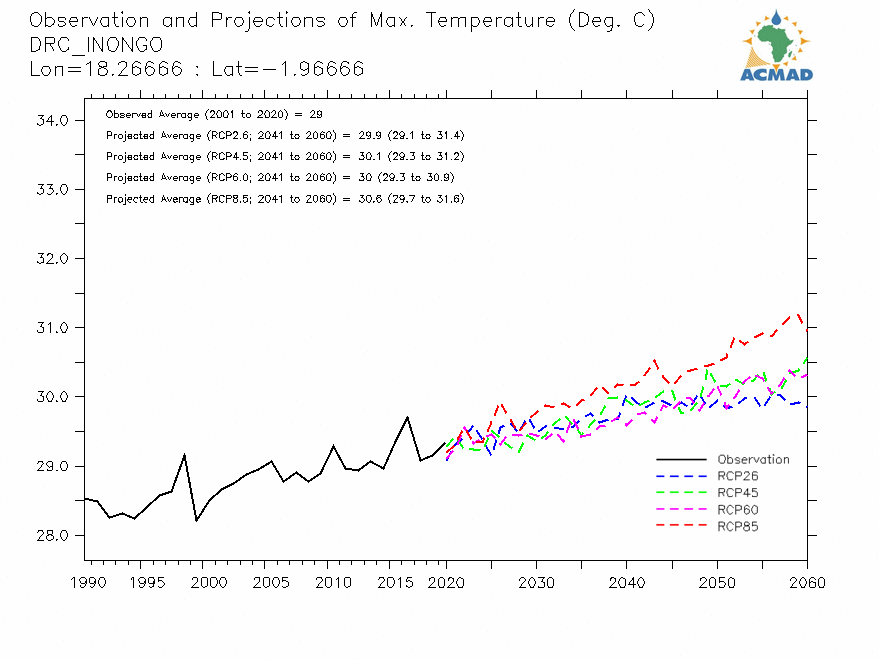 Observation and Projections of Max. Temperature (Deg. C)
DRC_INONGO
Lon=18.26666 : Lat=−1.96666

ACMAD

Observed Average (2001 to 2020) = 29
Projected Average (RCP2.6; 2041 to 2060) = 29.9 (29.1 to 31.4)
Projected Average (RCP4.5; 2041 to 2060) = 30.1 (29.3 to 31.2)
Projected Average (RCP6.0; 2041 to 2060) = 30 (29.3 to 30.9)
Projected Average (RCP8.5; 2041 to 2060) = 30.6 (29.7 to 31.6)

34.0
33.0
32.0
31.0
30.0
29.0
28.0

Observation
RCP26
RCP45
RCP60
RCP85

1990 1995 2000 2005 2010 2015 2020 2030 2040 2050 2060